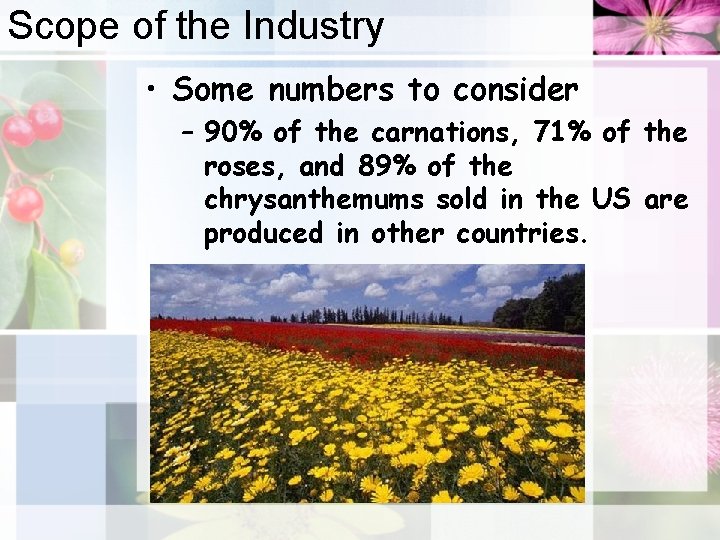 Scope of the Industry

• Some numbers to consider

– 90% of the carnations, 71% of the roses, and 89% of the chrysanthemums sold in the US are produced in other countries.